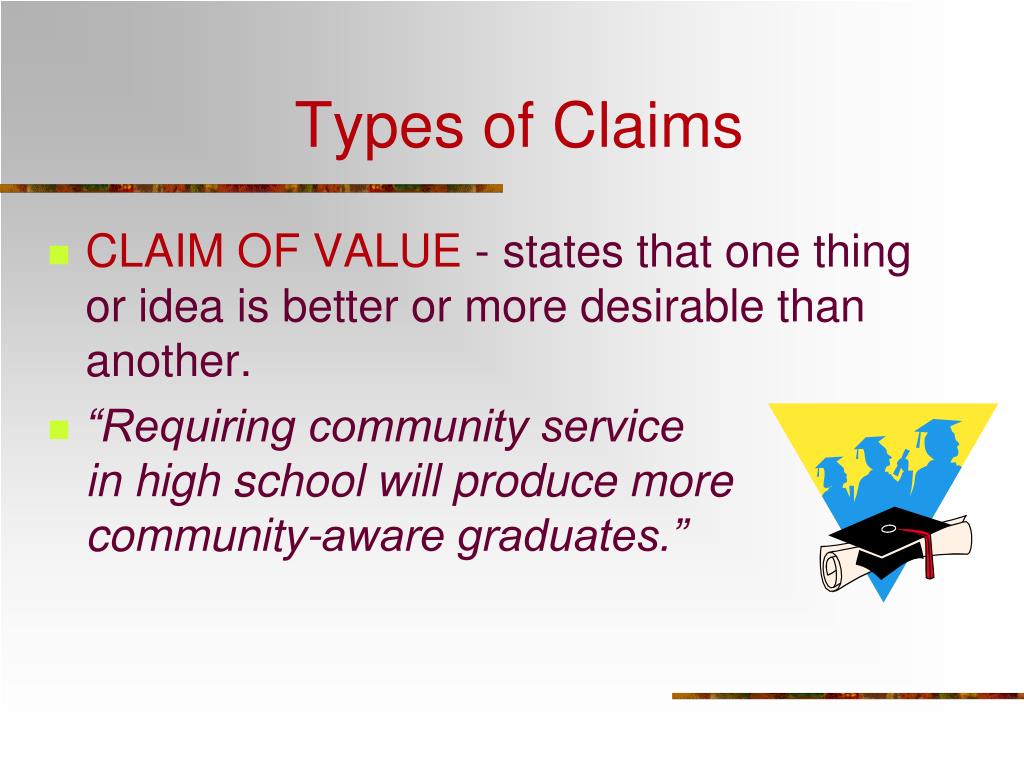 Types of Claims

CLAIM OF VALUE - states that one thing or idea is better or more desirable than another.

“Requiring community service in high school will produce more community-aware graduates.”